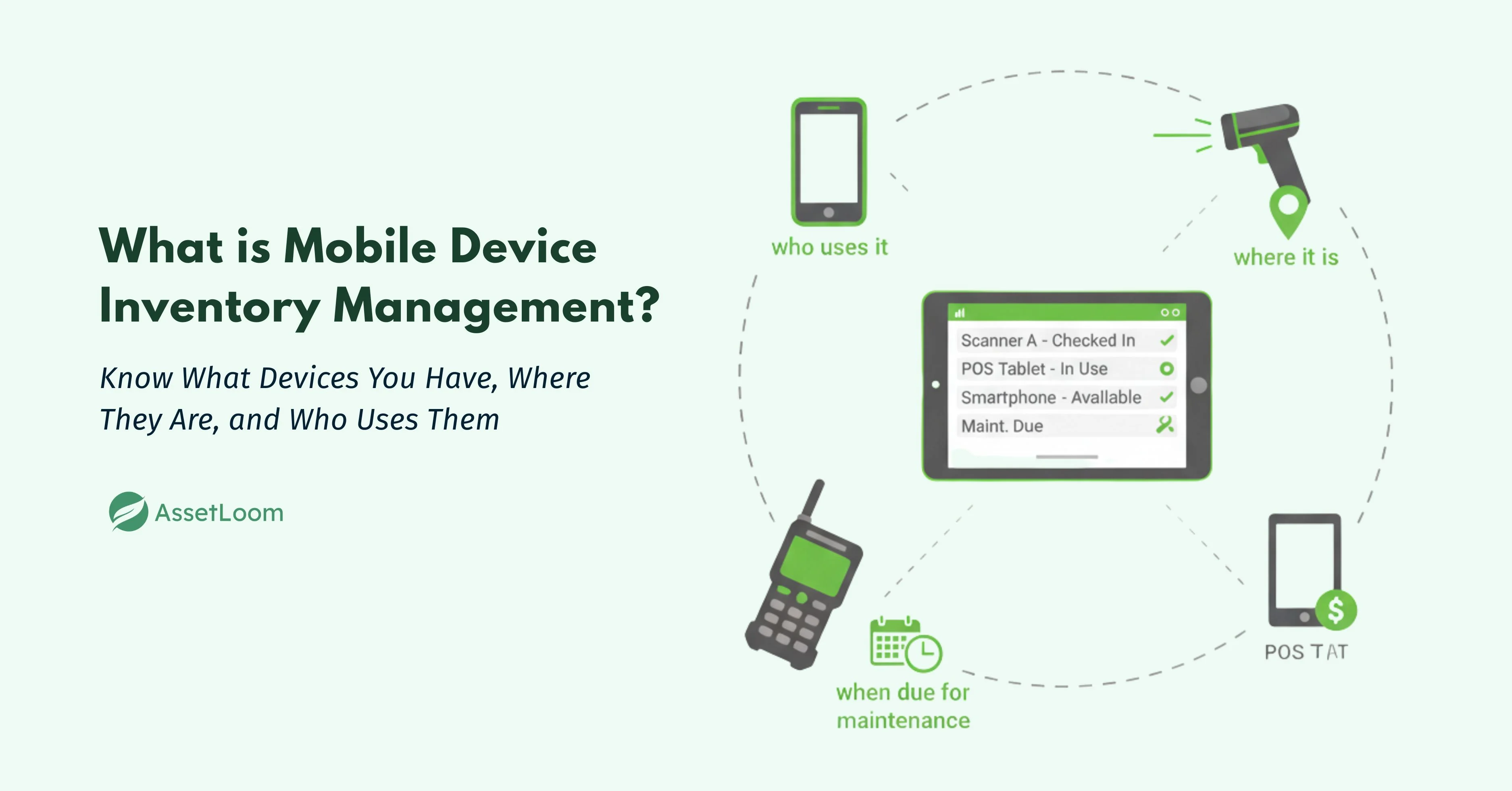 What is Mobile Device Inventory Management?

Know What Devices You Have, Where They Are, and Who Uses Them

AssetLoom

who uses it

where it is

Scanner A - Checked In
POS Tablet - In Use
Smartphone - Avallable
Maint. Due

when due for maintenance

POS TAT